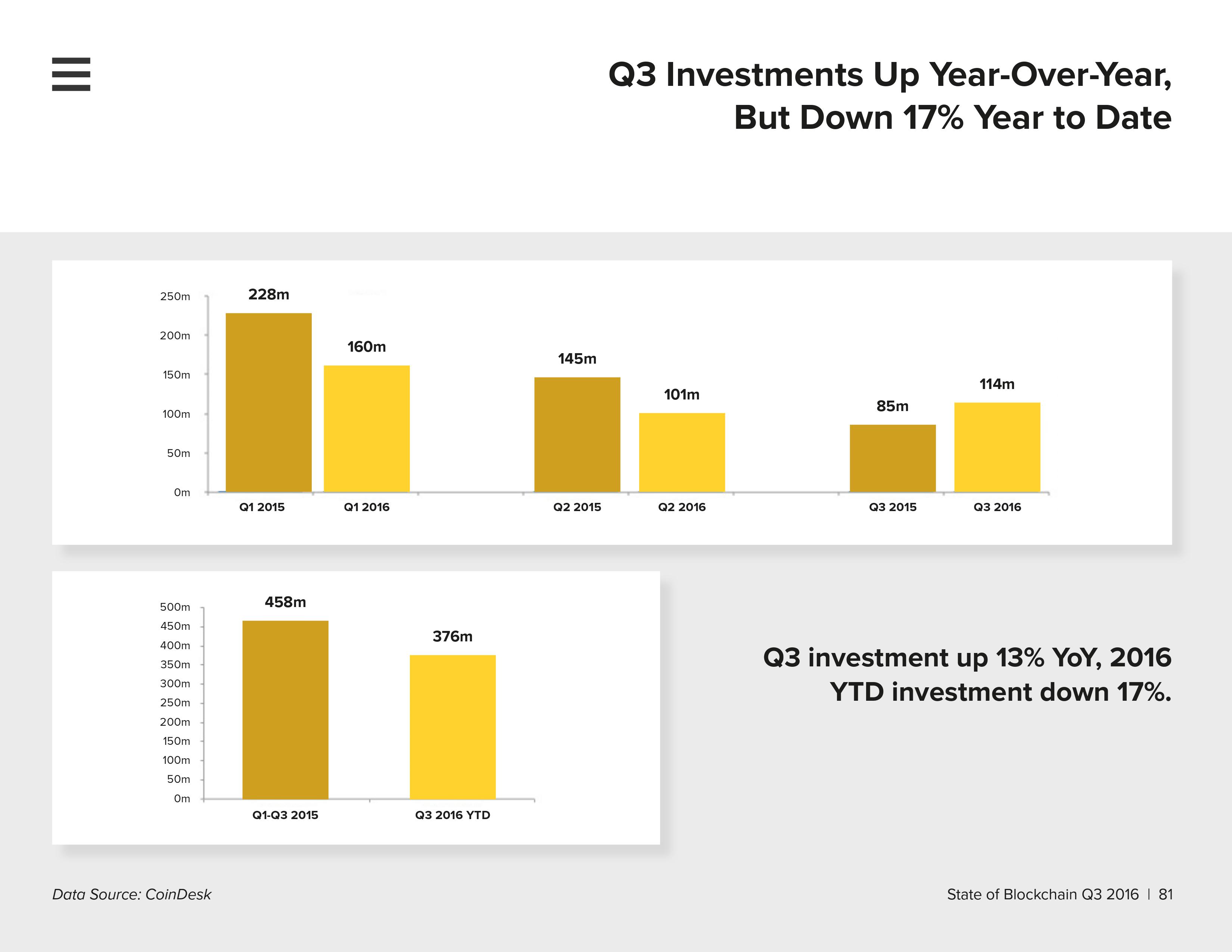 Q3 Investments Up Year-Over-Year, But Down 17% Year to Date

250m
200m
150m
100m
50m
0m

228m
160m
145m
101m
85m
114m

Q1 2015
Q1 2016
Q2 2015
Q2 2016
Q3 2015
Q3 2016

500m
450m
400m
350m
300m
250m
200m
150m
100m
50m
0m

458m
376m

Q1-Q3 2015
Q3 2016 YTD

Q3 investment up 13% YoY, 2016 YTD investment down 17%.

Data Source: CoinDesk

State of Blockchain Q3 2016 | 81